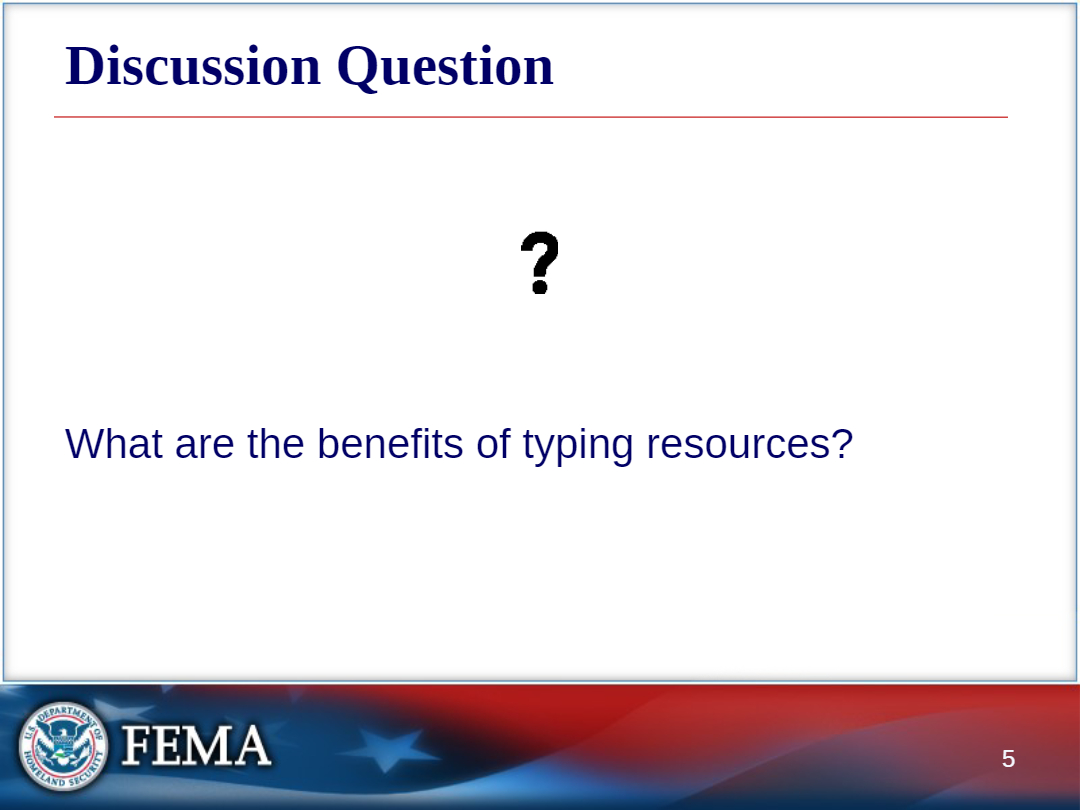 Discussion Question

?

What are the benefits of typing resources?

U.S. DEPARTMENT OF HOMELAND SECURITY

FEMA

5